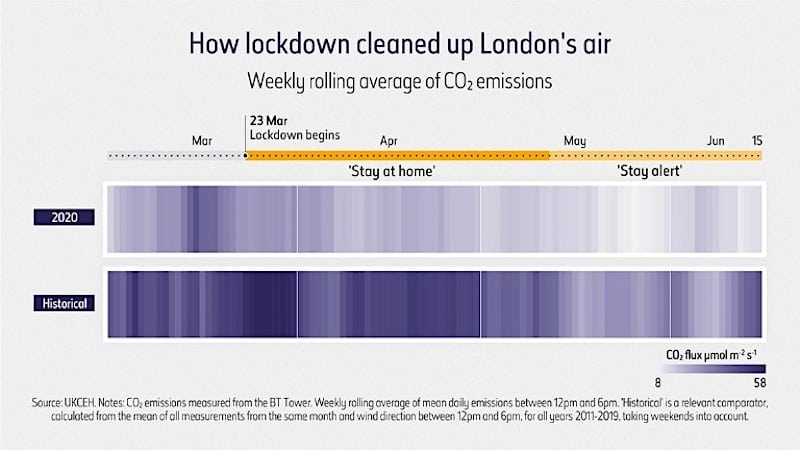 How lockdown cleaned up London's air

Weekly rolling average of $CO_2$ emissions

Mar

23 Mar
Lockdown begins

Apr

May

Jun

15

'Stay at home'

'Stay alert'

2020

Historical

$CO_2$ flux µmol $m^{-2}$ $s^{-1}$

8

58

Source: UKCEH. Notes: $CO_2$ emissions measured from the BT Tower. Weekly rolling average of mean daily emissions between 12pm and 6pm. 'Historical' is a relevant comparator, calculated from the mean of all measurements from the same month and wind direction between 12pm and 6pm, for all years 2011-2019, taking weekends into account.